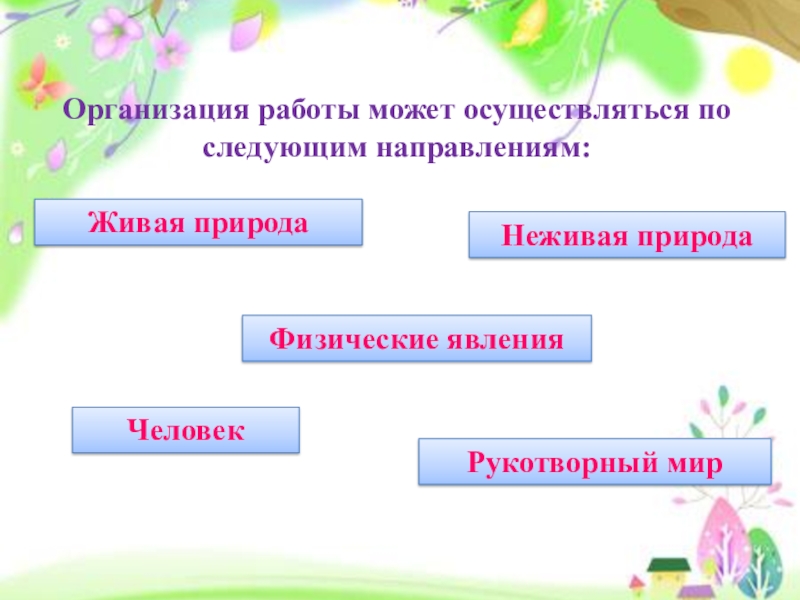 Организация работы может осуществляться по следующим направлениям:

Живая природа

Неживая природа

Физические явления

Человек

Рукотворный мир